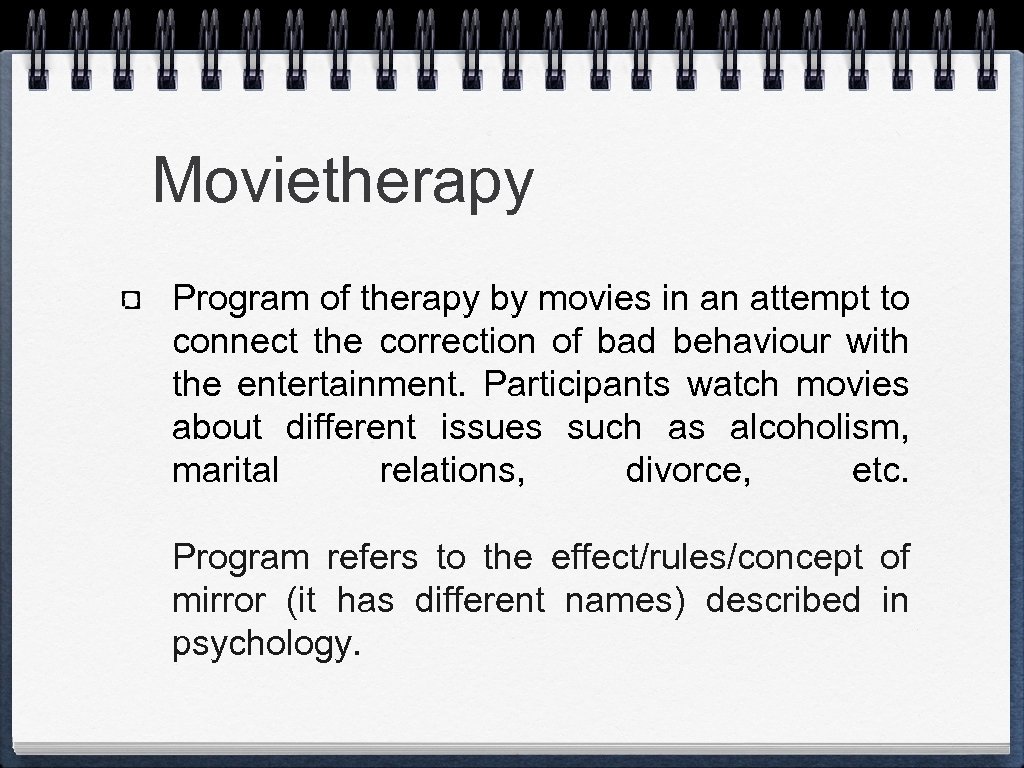 Movietherapy

Program of therapy by movies in an attempt to connect the correction of bad behaviour with the entertainment. Participants watch movies about different issues such as alcoholism, marital relations, divorce, etc.

Program refers to the effect/rules/concept of mirror (it has different names) described in psychology.